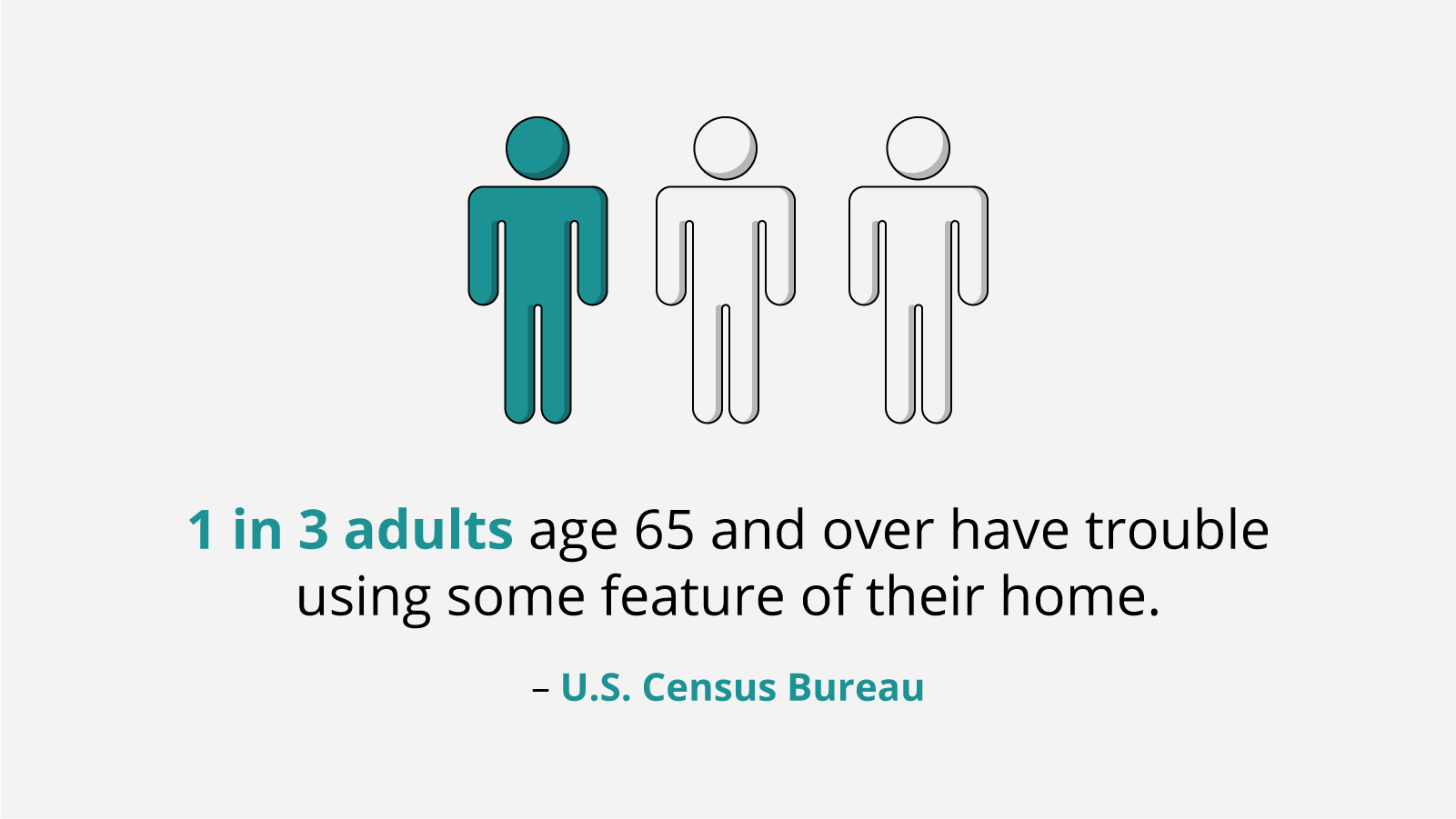 1 in 3 adults age 65 and over have trouble using some feature of their home.

– U.S. Census Bureau